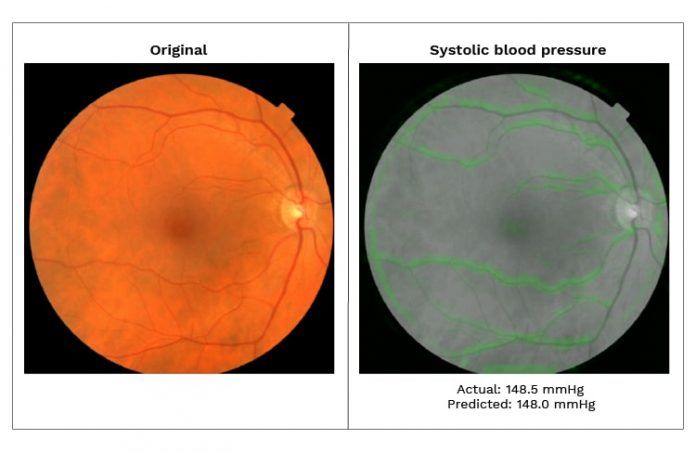 Original

Systolic blood pressure

Actual: 148.5 mmHg
Predicted: 148.0 mmHg